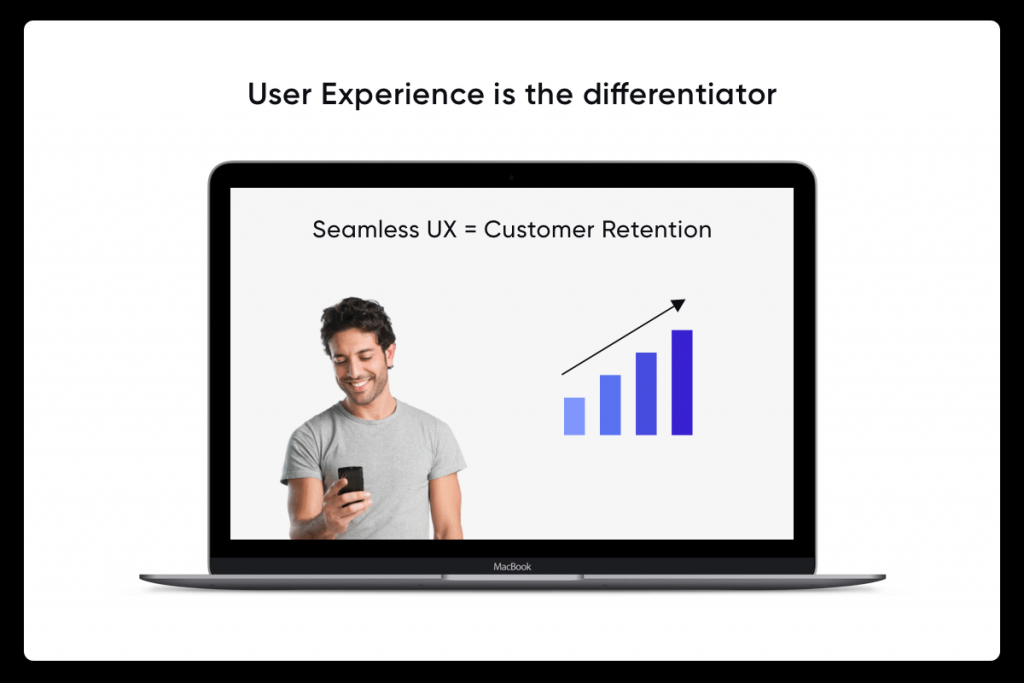 User Experience is the differentiator

Seamless UX = Customer Retention

MacBook